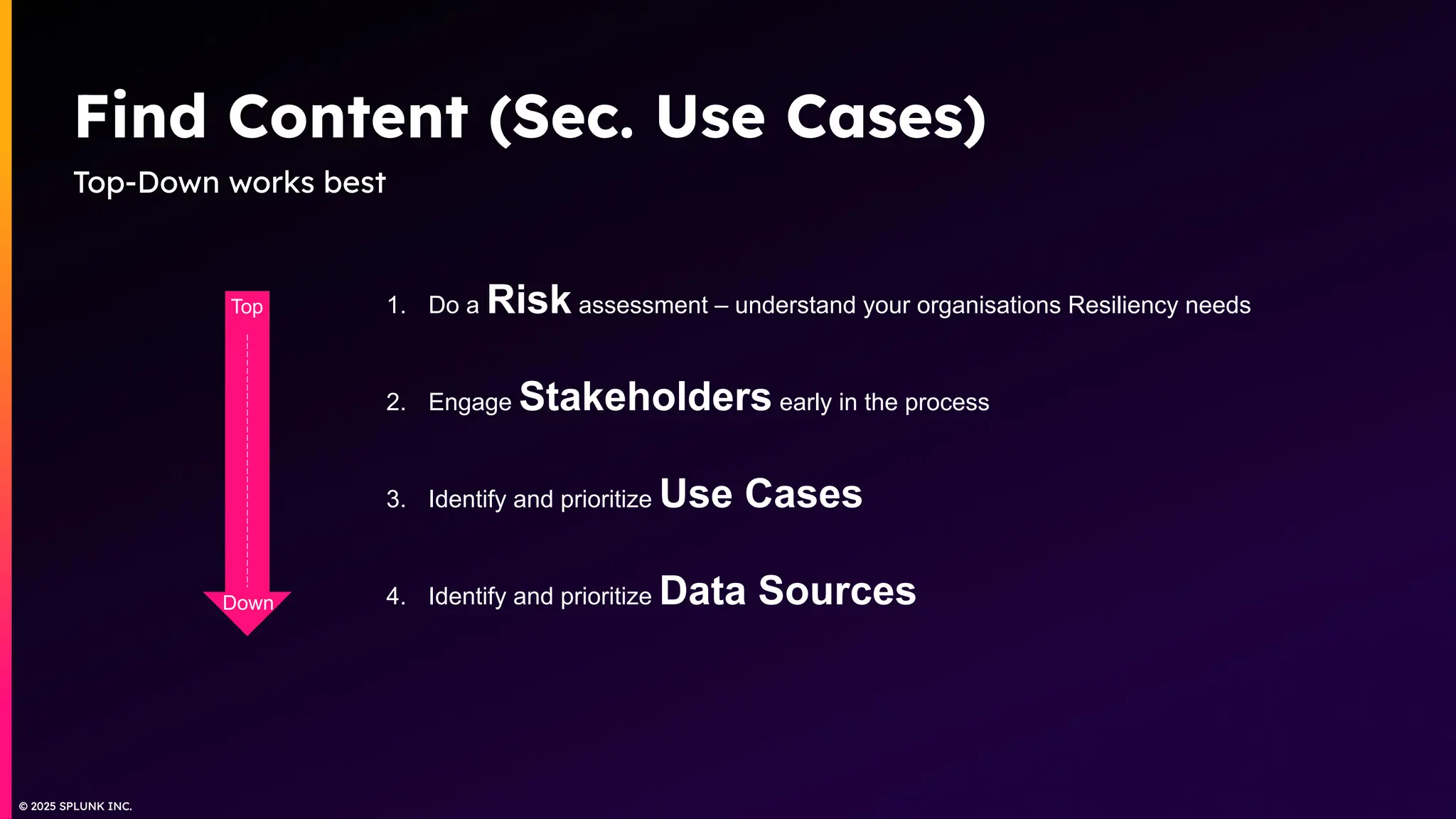 Find Content (Sec. Use Cases)

Top-Down works best

Top

Down

1. Do a Risk assessment – understand your organisations Resiliency needs

2. Engage Stakeholders early in the process

3. Identify and prioritize Use Cases

4. Identify and prioritize Data Sources

© 2025 SPLUNK INC.